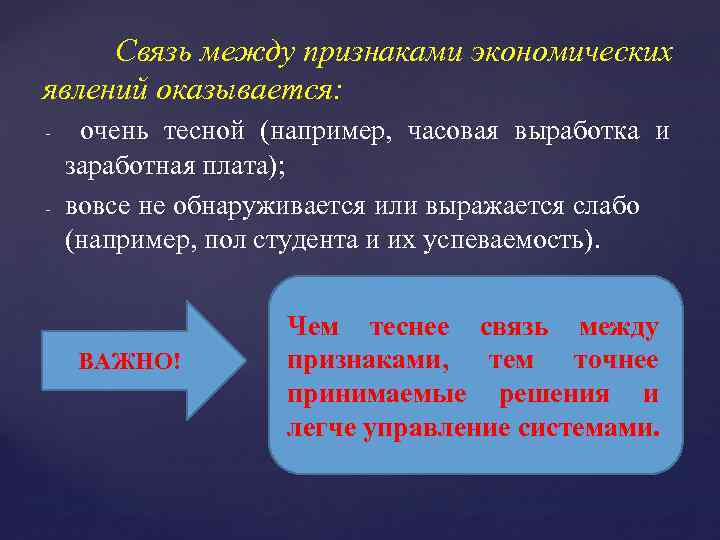 Связь между признаками экономических явлений оказывается:

- очень тесной (например, часовая выработка и заработная плата);
- вовсе не обнаруживается или выражается слабо (например, пол студента и их успеваемость).

ВАЖНО!

Чем теснее связь между признаками, тем точнее принимаемые решения и легче управление системами.